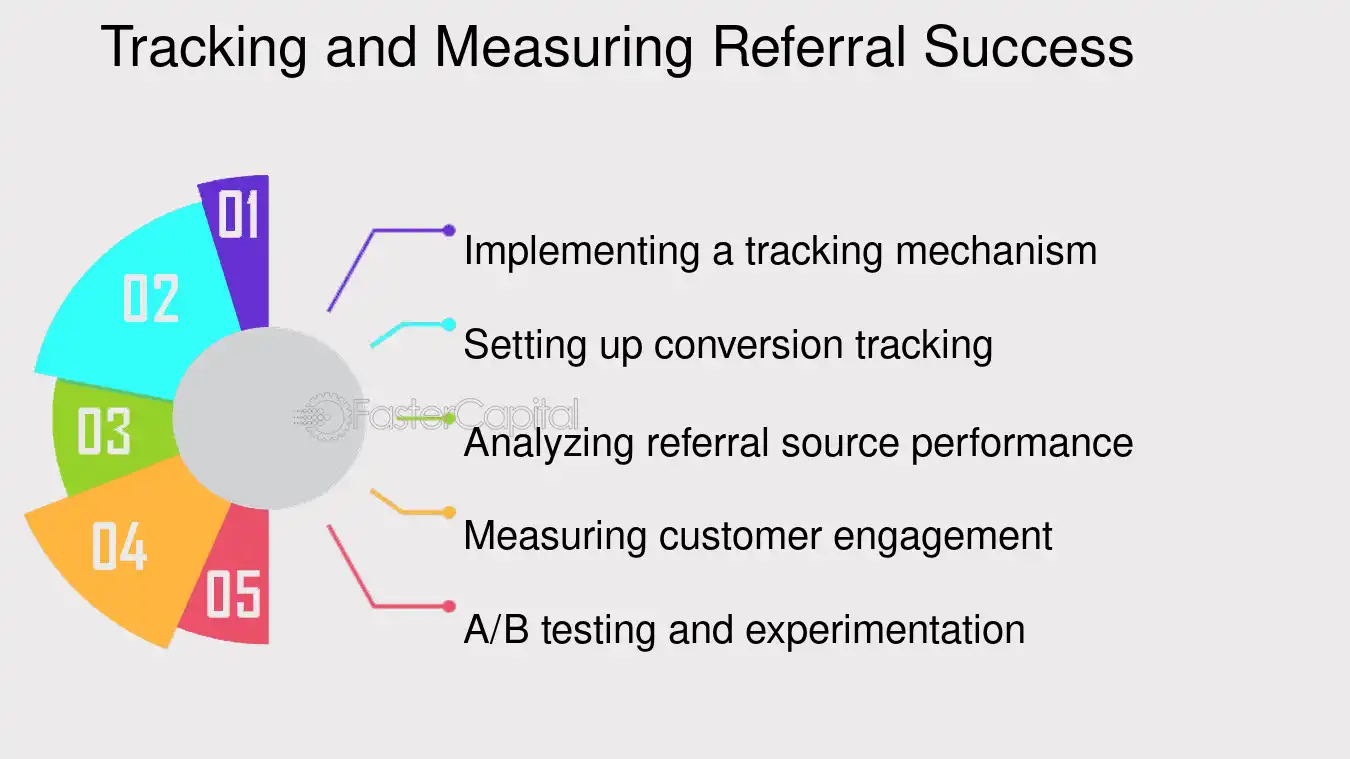 Tracking and Measuring Referral Success

01

02

03

04

05

Implementing a tracking mechanism

Setting up conversion tracking

Analyzing referral source performance

Measuring customer engagement

A/B testing and experimentation

FasterCapital